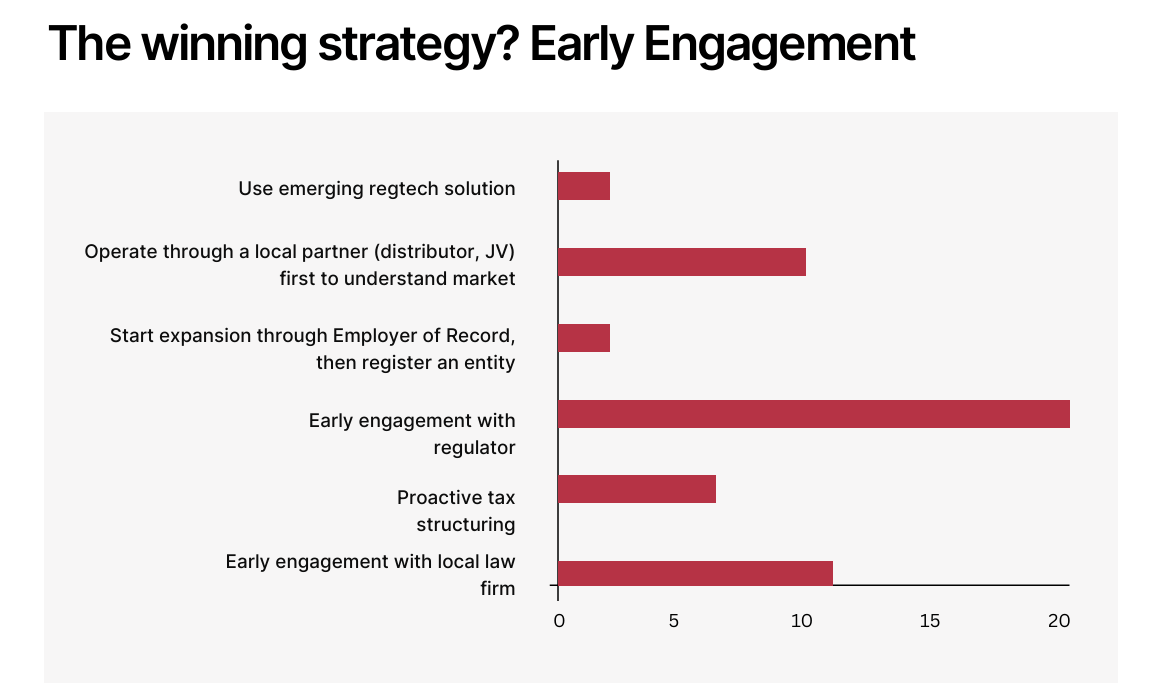 The winning strategy? Early Engagement

Use emerging regtech solution

Operate through a local partner (distributor, JV) first to understand market

Start expansion through Employer of Record, then register an entity

Early engagement with regulator

Proactive tax structuring

Early engagement with local law firm

0
5
10
15
20